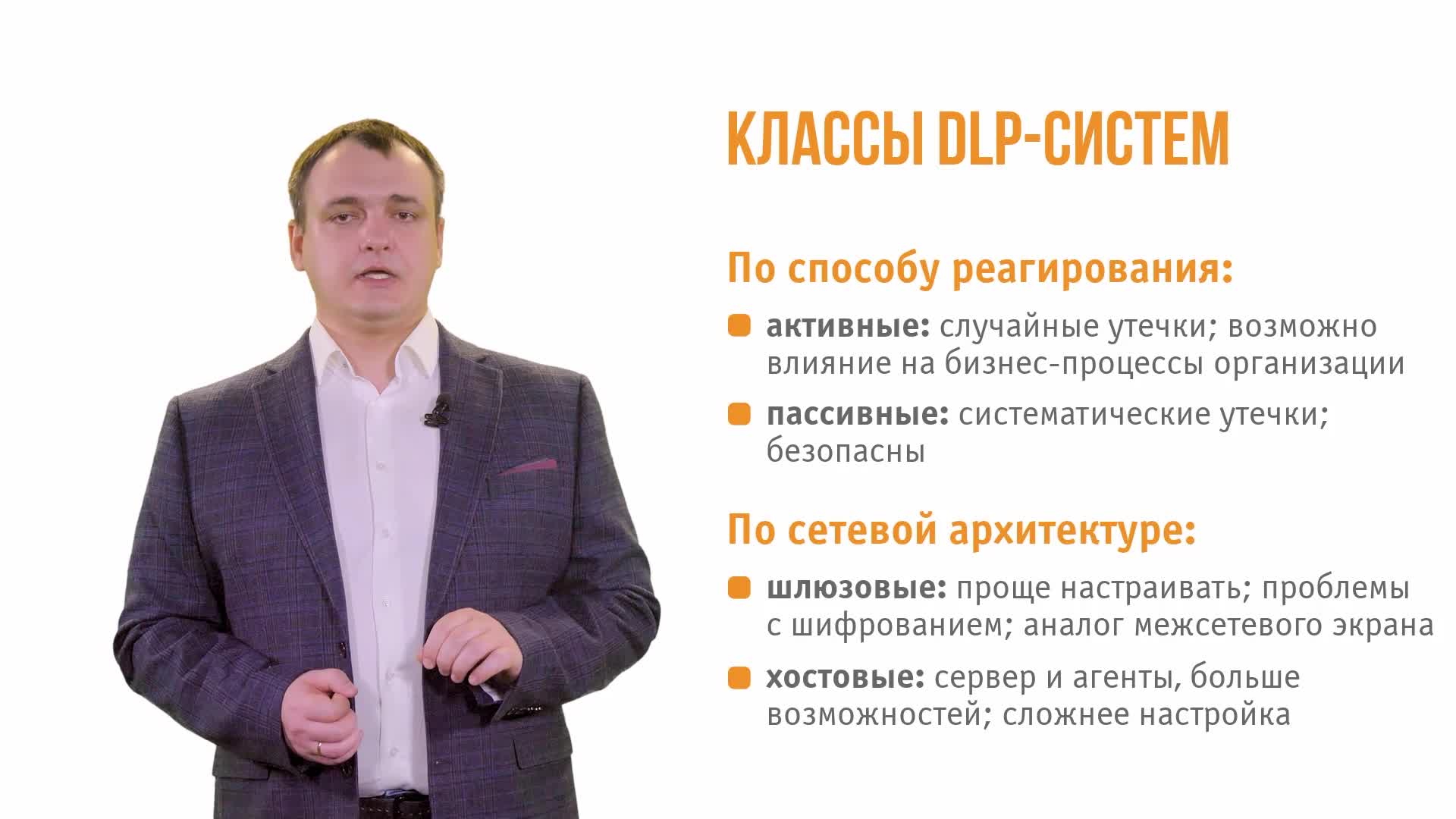 КЛАССЫ DLP-СИСТЕМ

По способу реагирования:

активные: случайные утечки; возможно влияние на бизнес-процессы организации

пассивные: систематические утечки; безопасны

По сетевой архитектуре:

шлюзовые: проще настраивать; проблемы с шифрованием; аналог межсетевого экрана

хостовые: сервер и агенты, больше возможностей; сложнее настройка